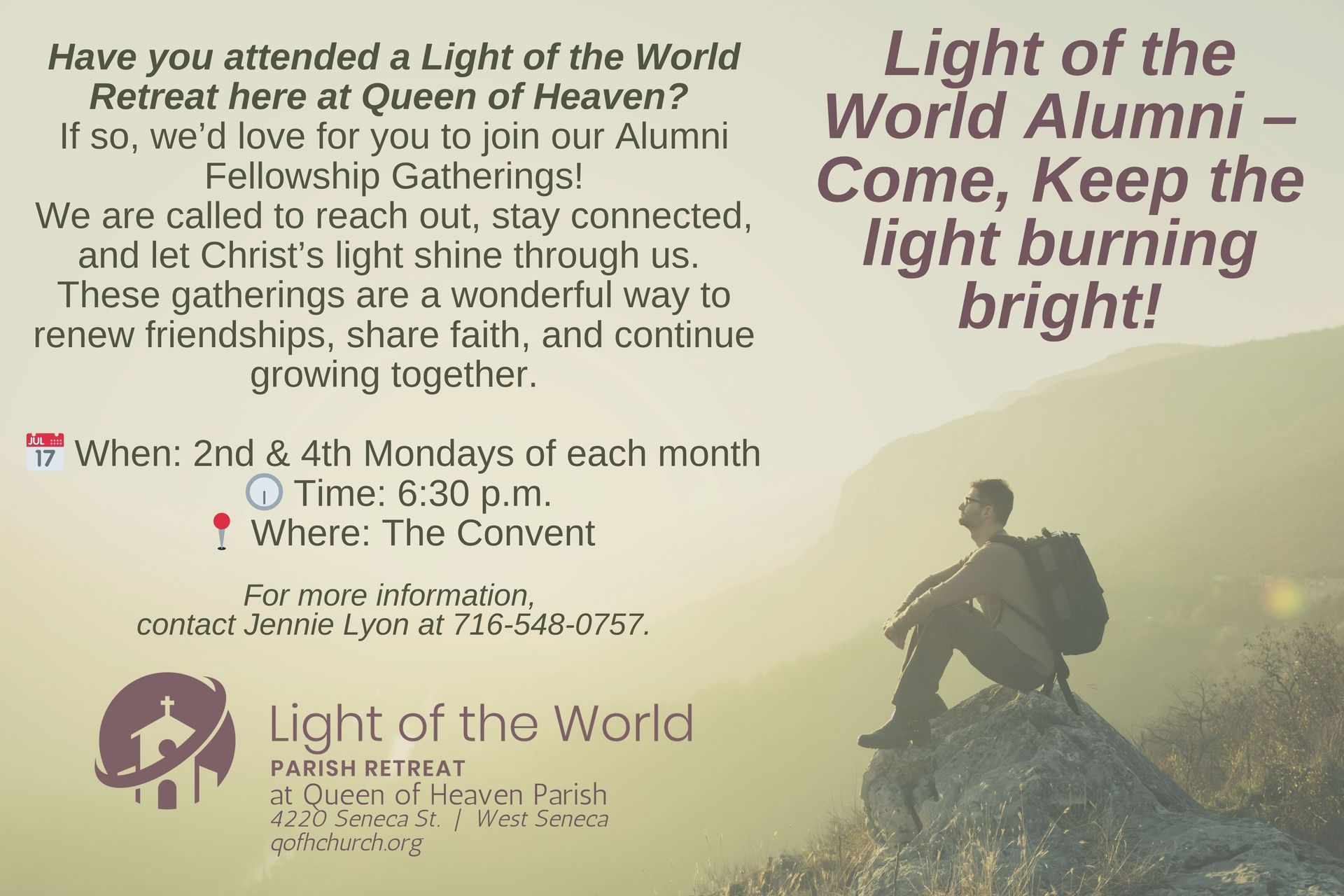 Have you attended a Light of the World Retreat here at Queen of Heaven?
If so, we'd love for you to join our Alumni Fellowship Gatherings!
We are called to reach out, stay connected, and let Christ's light shine through us.
These gatherings are a wonderful way to renew friendships, share faith, and continue growing together.

JUL 17 When: 2nd & 4th Mondays of each month
Time: 6:30 p.m.
Where: The Convent

For more information, contact Jennie Lyon at 716-548-0757.

Light of the World
PARISH RETREAT
at Queen of Heaven Parish
4220 Seneca St. | West Seneca
qofhchurch.org

Light of the World Alumni – Come, Keep the light burning bright!